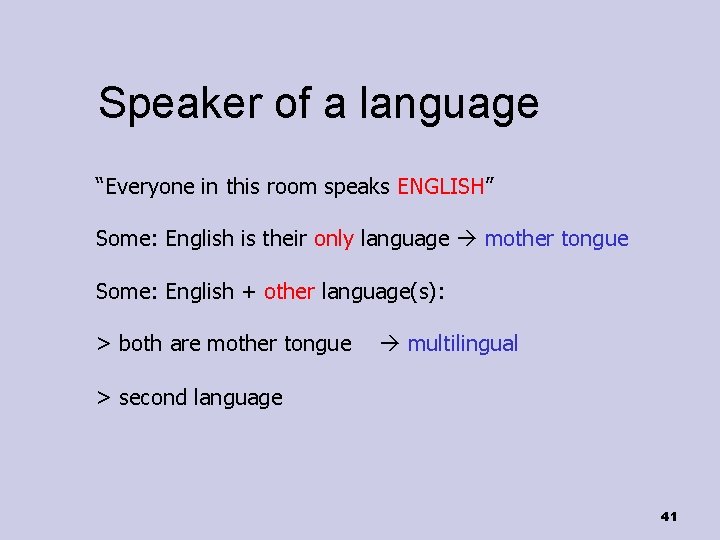 Speaker of a language

“Everyone in this room speaks ENGLISH”

Some: English is their only language → mother tongue

Some: English + other language(s):

> both are mother tongue → multilingual

> second language

41